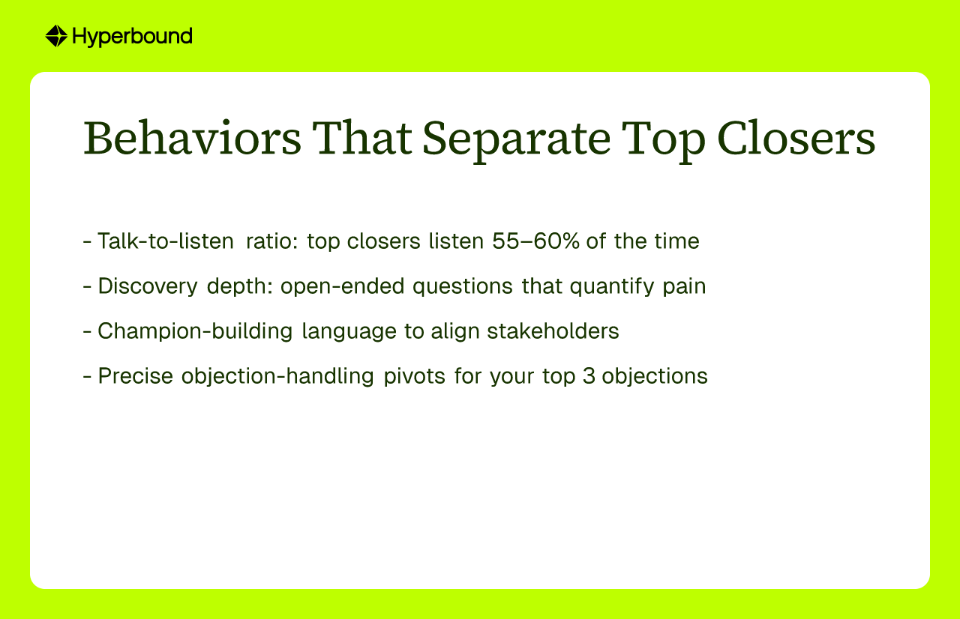 Hyperbound

Behaviors That Separate Top Closers

- Talk-to-listen ratio: top closers listen 55–60% of the time

- Discovery depth: open-ended questions that quantify pain

- Champion-building language to align stakeholders

- Precise objection-handling pivots for your top 3 objections